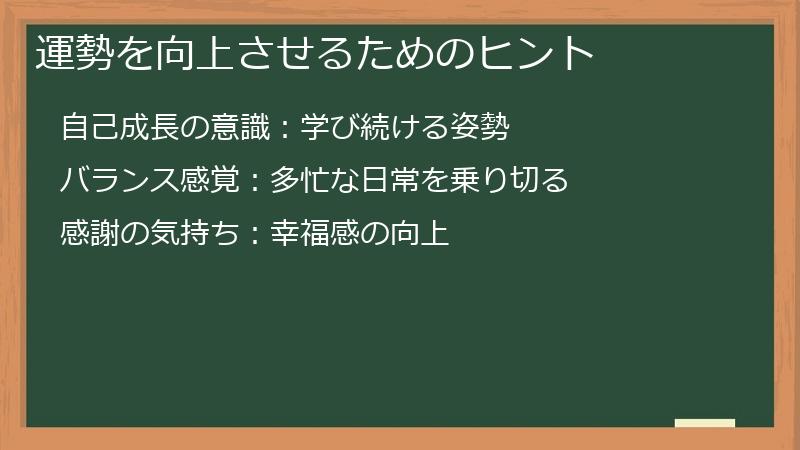 運勢を向上させるためのヒント

自己成長の意識：学び続ける姿勢

バランス感覚：多忙な日常を乗り切る

感謝の気持ち：幸福感の向上